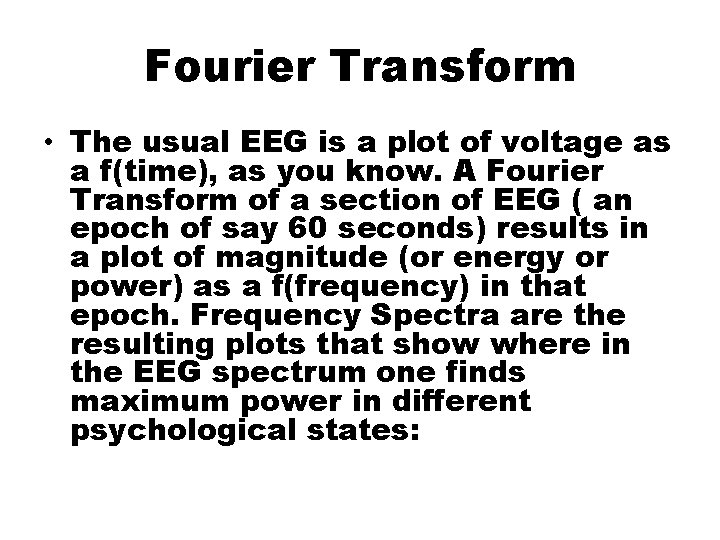 Fourier Transform

• The usual EEG is a plot of voltage as a f(time), as you know. A Fourier Transform of a section of EEG ( an epoch of say 60 seconds) results in a plot of magnitude (or energy or power) as a f(frequency) in that epoch. Frequency Spectra are the resulting plots that show where in the EEG spectrum one finds maximum power in different psychological states: